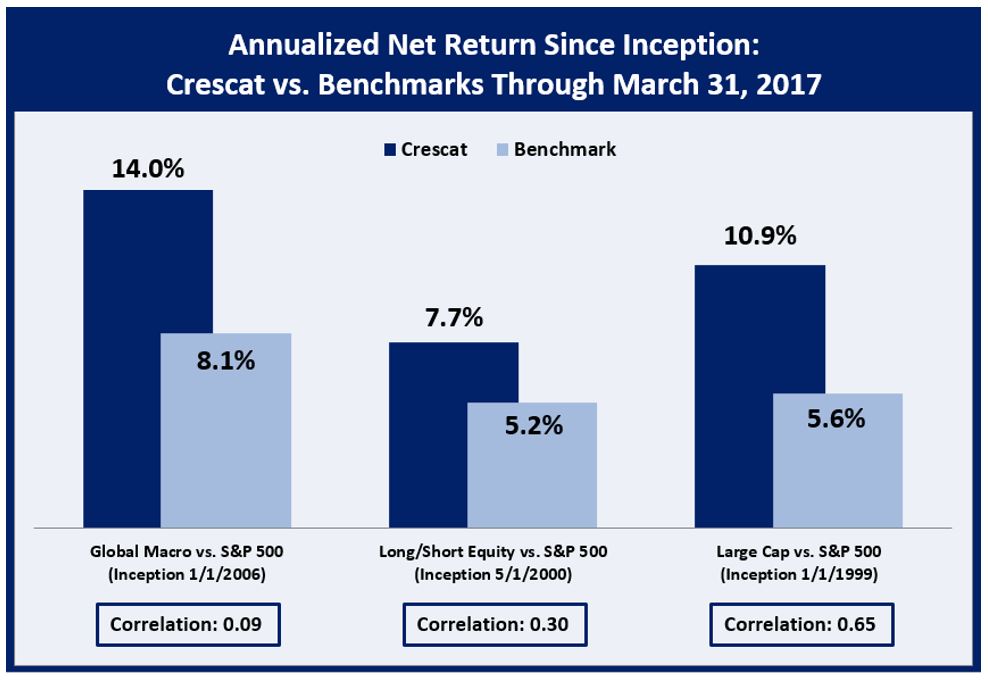 Annualized Net Return Since Inception:
Crescat vs. Benchmarks Through March 31, 2017

Crescat Benchmark

14.0%
8.1%
7.7%
5.2%
10.9%
5.6%

Global Macro vs. S&P 500
(Inception 1/1/2006)

Long/Short Equity vs. S&P 500
(Inception 5/1/2000)

Large Cap vs. S&P 500
(Inception 1/1/1999)

Correlation: 0.09

Correlation: 0.30

Correlation: 0.65